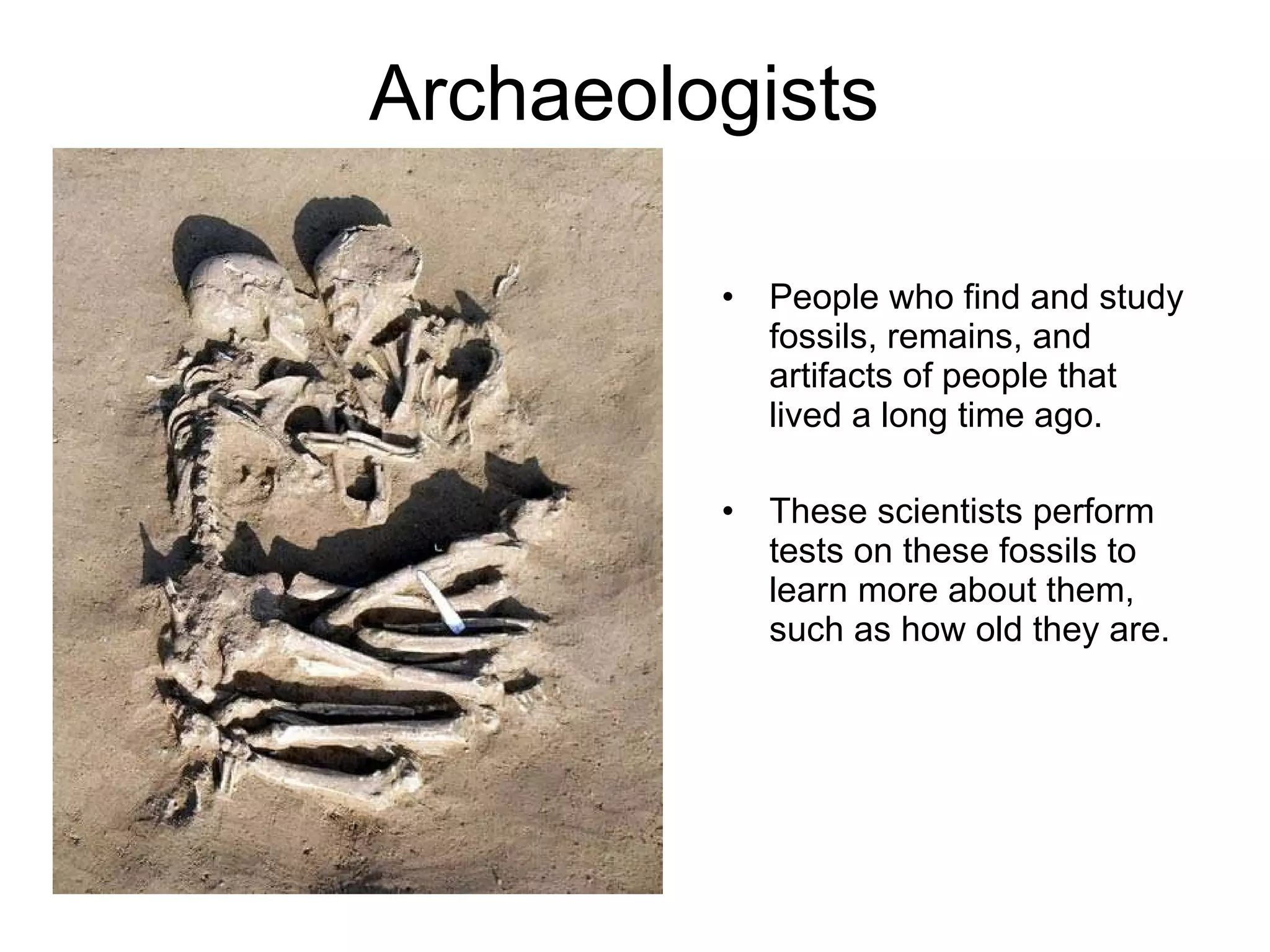 Archaeologists

• People who find and study fossils, remains, and artifacts of people that lived a long time ago.

• These scientists perform tests on these fossils to learn more about them, such as how old they are.